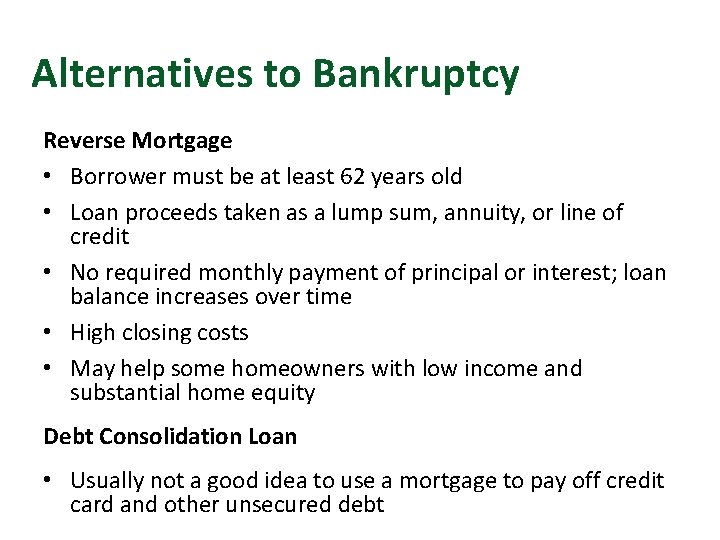 Alternatives to Bankruptcy

Reverse Mortgage

• Borrower must be at least 62 years old
• Loan proceeds taken as a lump sum, annuity, or line of credit
• No required monthly payment of principal or interest; loan balance increases over time
• High closing costs
• May help some homeowners with low income and substantial home equity

Debt Consolidation Loan

• Usually not a good idea to use a mortgage to pay off credit card and other unsecured debt